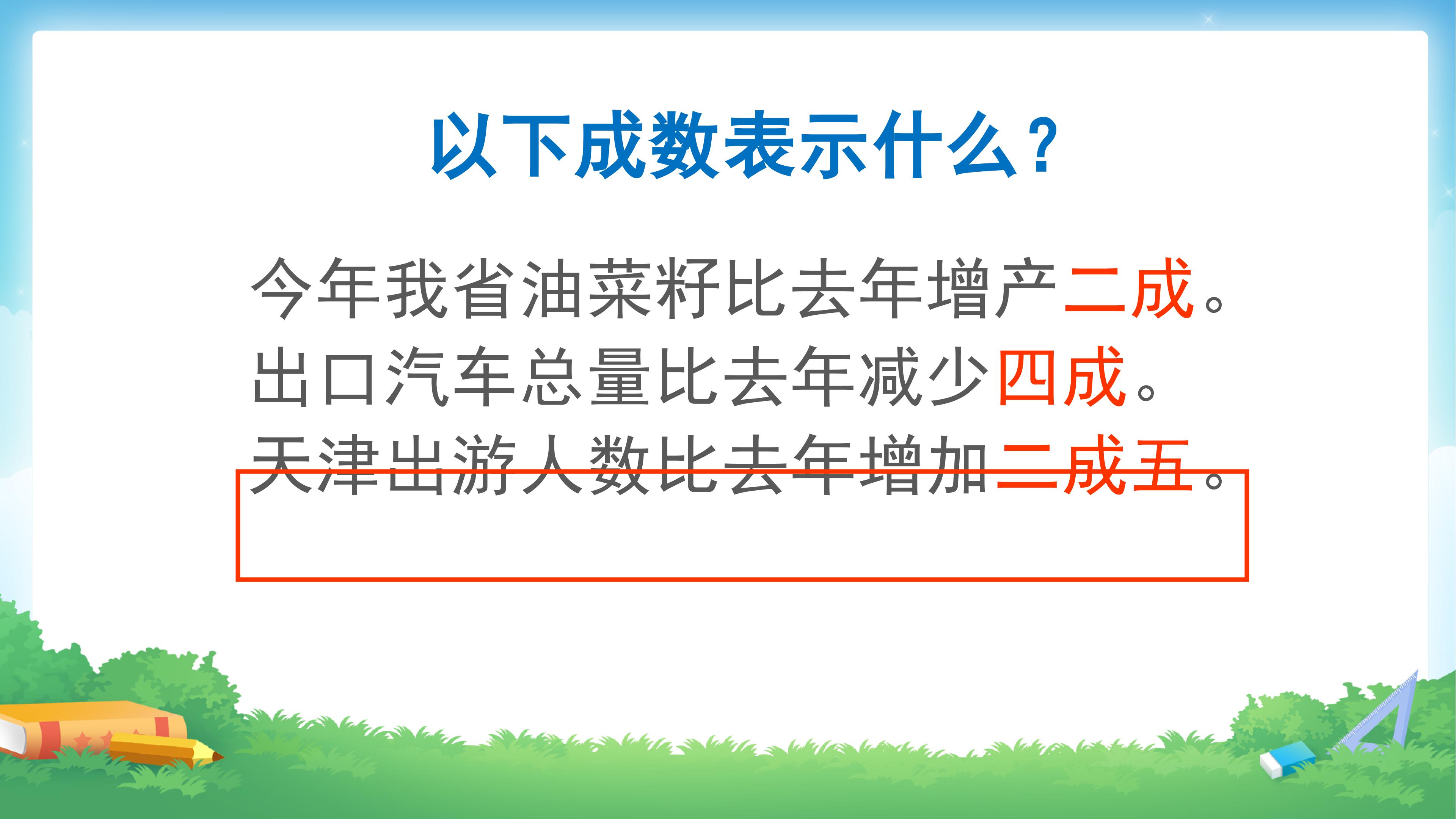 以下成数表示什么?

今年我省油菜籽比去年增产二成。

出口汽车总量比去年减少四成。

天津出游人数比去年增加二成五。